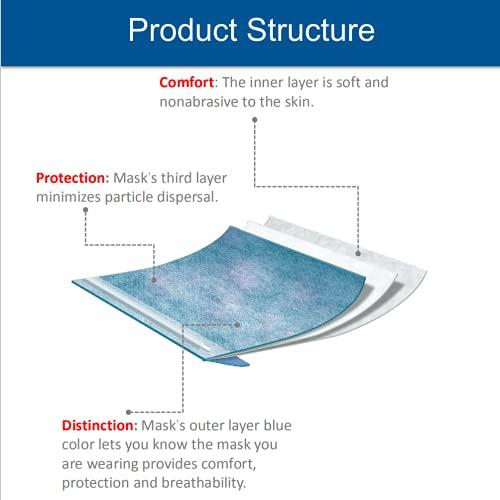 Product Structure

Comfort: The inner layer is soft and nonabrasive to the skin.

Protection: Mask's third layer minimizes particle dispersal.

Distinction: Mask's outer layer blue color lets you know the mask you are wearing provides comfort, protection and breathability.